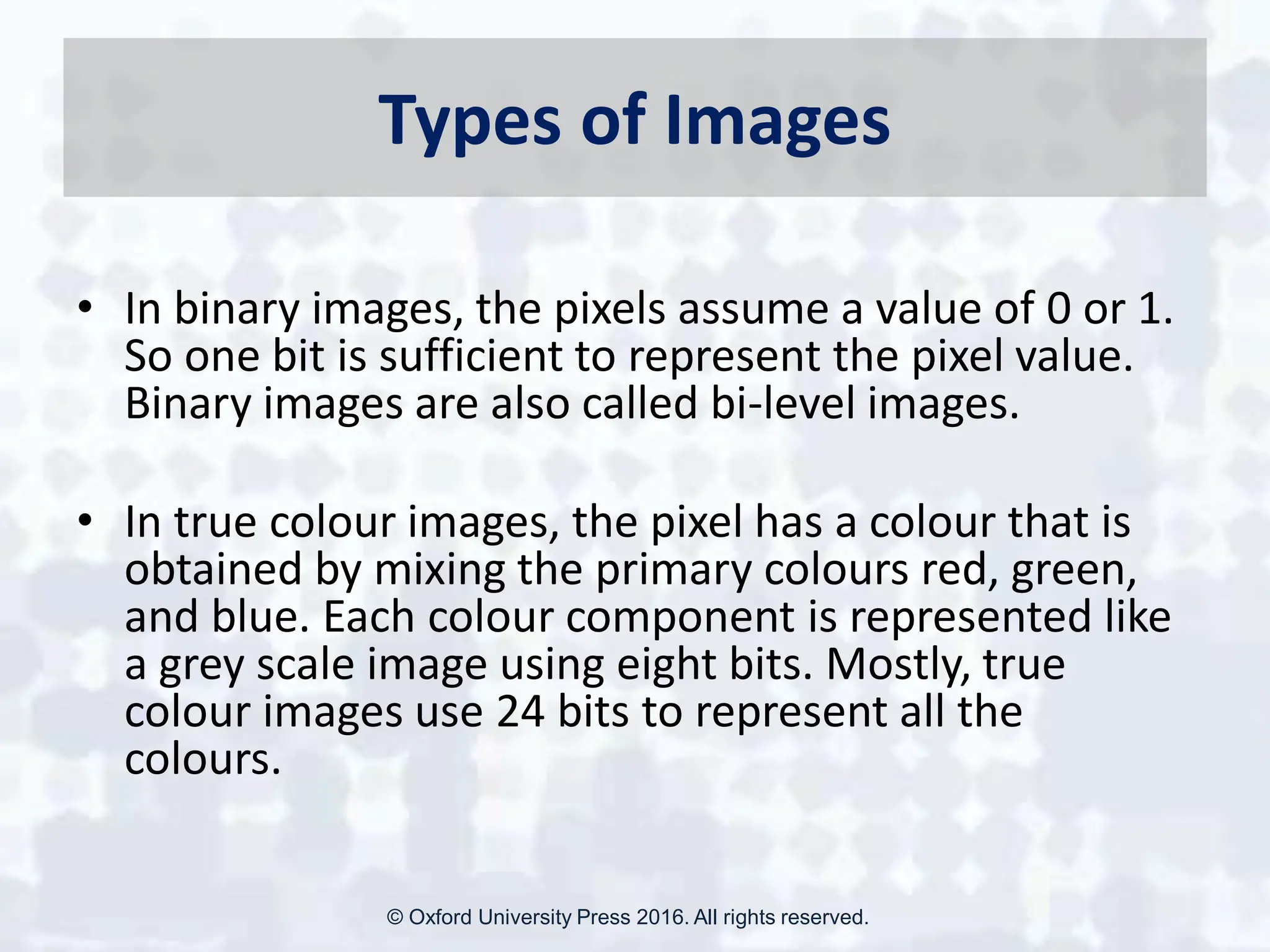 Types of Images

• In binary images, the pixels assume a value of 0 or 1. So one bit is sufficient to represent the pixel value. Binary images are also called bi-level images.

• In true colour images, the pixel has a colour that is obtained by mixing the primary colours red, green, and blue. Each colour component is represented like a grey scale image using eight bits. Mostly, true colour images use 24 bits to represent all the colours.

© Oxford University Press 2016. All rights reserved.